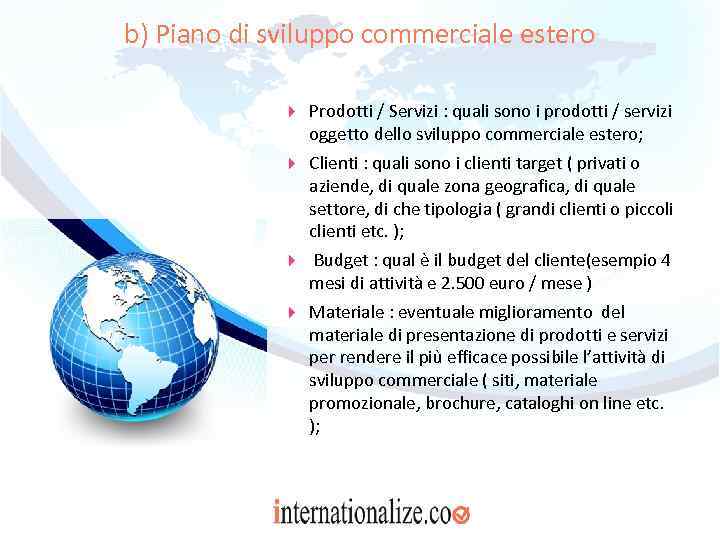 b) Piano di sviluppo commerciale estero

Prodotti / Servizi : quali sono i prodotti / servizi oggetto dello sviluppo commerciale estero;

Clienti : quali sono i clienti target ( privati o aziende, di quale zona geografica, di quale settore, di che tipologia ( grandi clienti o piccoli clienti etc. );

Budget : qual è il budget del cliente(esempio 4 mesi di attività e 2.500 euro / mese )

Materiale : eventuale miglioramento del materiale di presentazione di prodotti e servizi per rendere il più efficace possibile l'attività di sviluppo commerciale ( siti, materiale promozionale, brochure, cataloghi on line etc. );

internationalize.co